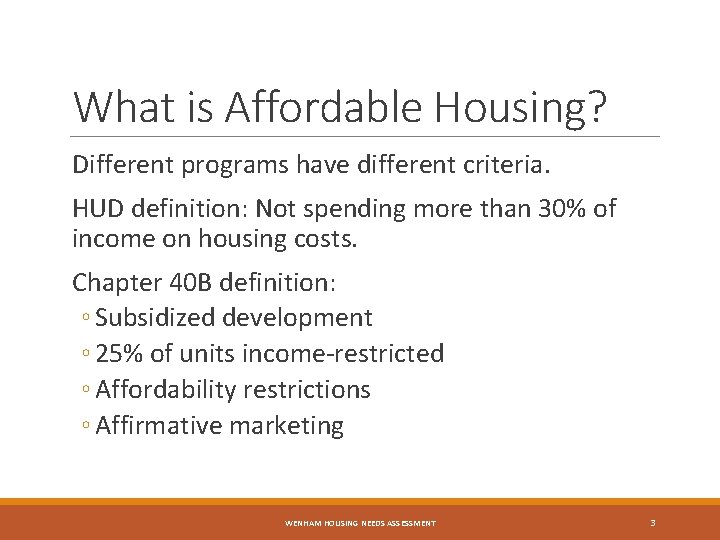 What is Affordable Housing?

Different programs have different criteria.

HUD definition: Not spending more than 30% of income on housing costs.

Chapter 40B definition:
◦ Subsidized development
◦ 25% of units income-restricted
◦ Affordability restrictions
◦ Affirmative marketing

WENHAM HOUSING NEEDS ASSESSMENT

3